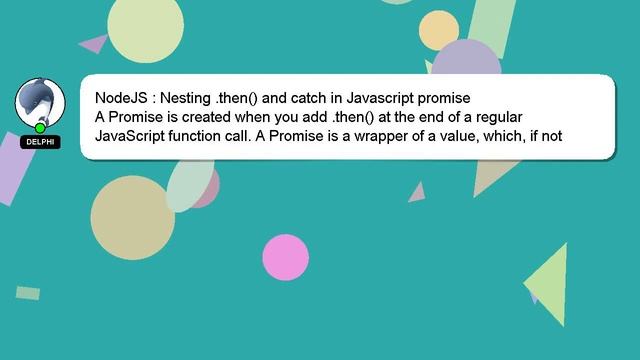 DELPHI

NodeJS : Nesting .then() and catch in Javascript promise
A Promise is created when you add .then() at the end of a regular JavaScript function call. A Promise is a wrapper of a value, which, if not